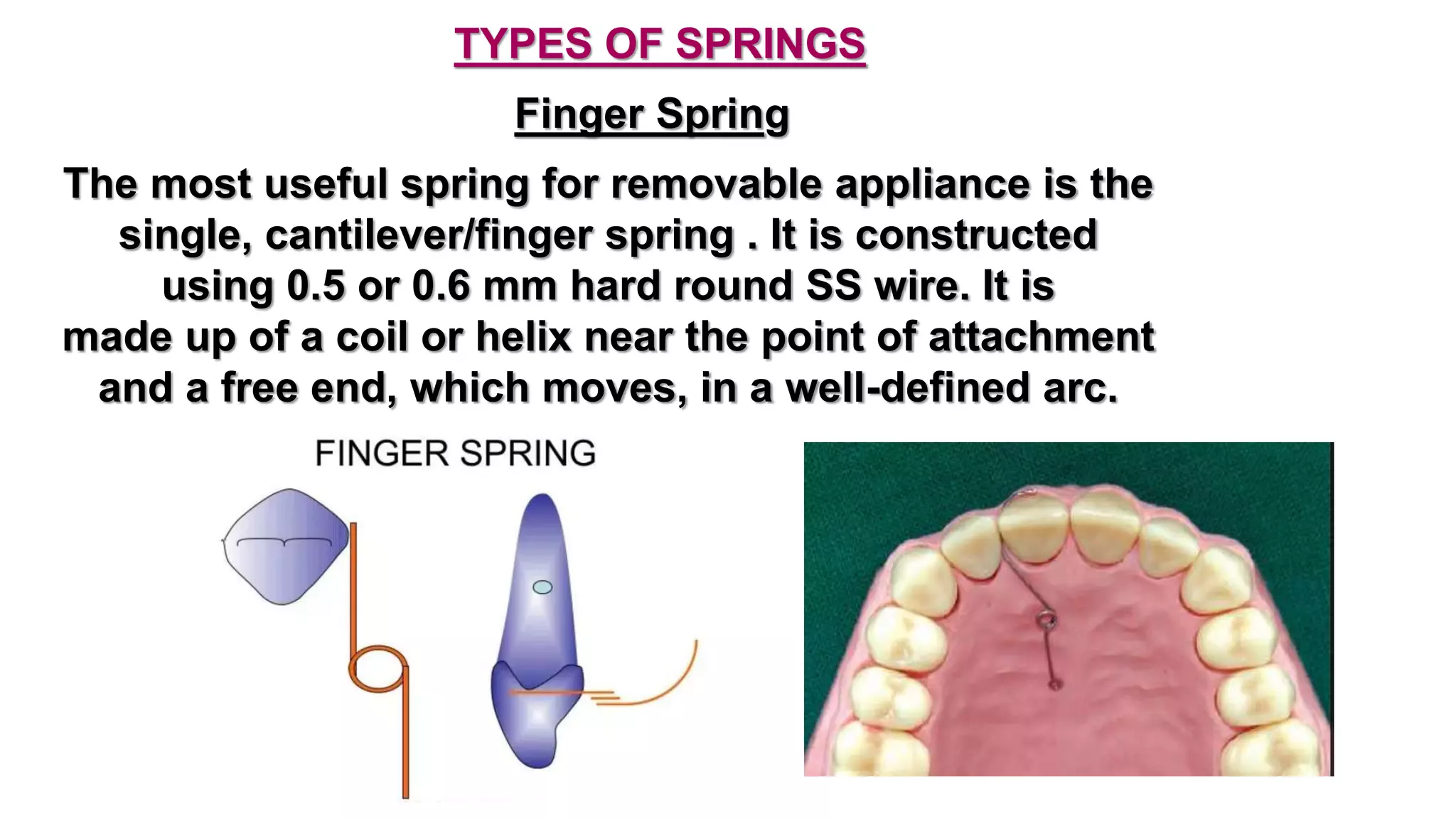 TYPES OF SPRINGS

Finger Spring

The most useful spring for removable appliance is the single, cantilever/finger spring . It is constructed using 0.5 or 0.6 mm hard round SS wire. It is made up of a coil or helix near the point of attachment and a free end, which moves, in a well-defined arc.

FINGER SPRING